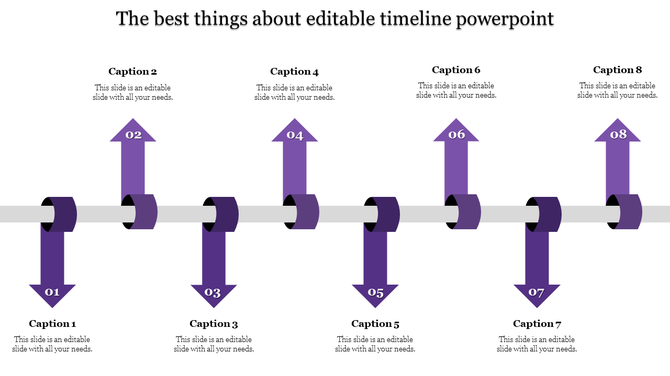 The best things about editable timeline powerpoint

Caption 2
This slide is an editable slide with all your needs.

Caption 4
This slide is an editable slide with all your needs.

Caption 6
This slide is an editable slide with all your needs.

Caption 8
This slide is an editable slide with all your needs.

02

04

06

08

01

03

05

07

Caption 1
This slide is an editable slide with all your needs.

Caption 3
This slide is an editable slide with all your needs.

Caption 5
This slide is an editable slide with all your needs.

Caption 7
This slide is an editable slide with all your needs.